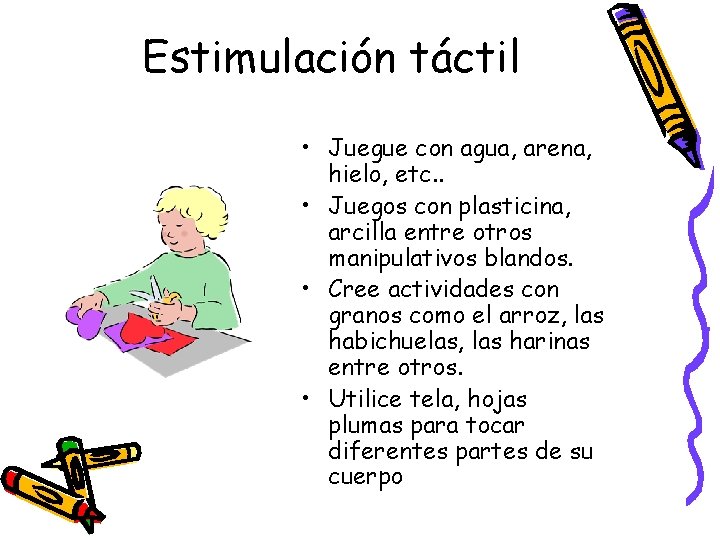 Estimulación táctil

• Juegue con agua, arena, hielo, etc..
• Juegos con plasticina, arcilla entre otros manipulativos blandos.
• Cree actividades con granos como el arroz, las habichuelas, las harinas entre otros.
• Utilice tela, hojas plumas para tocar diferentes partes de su cuerpo